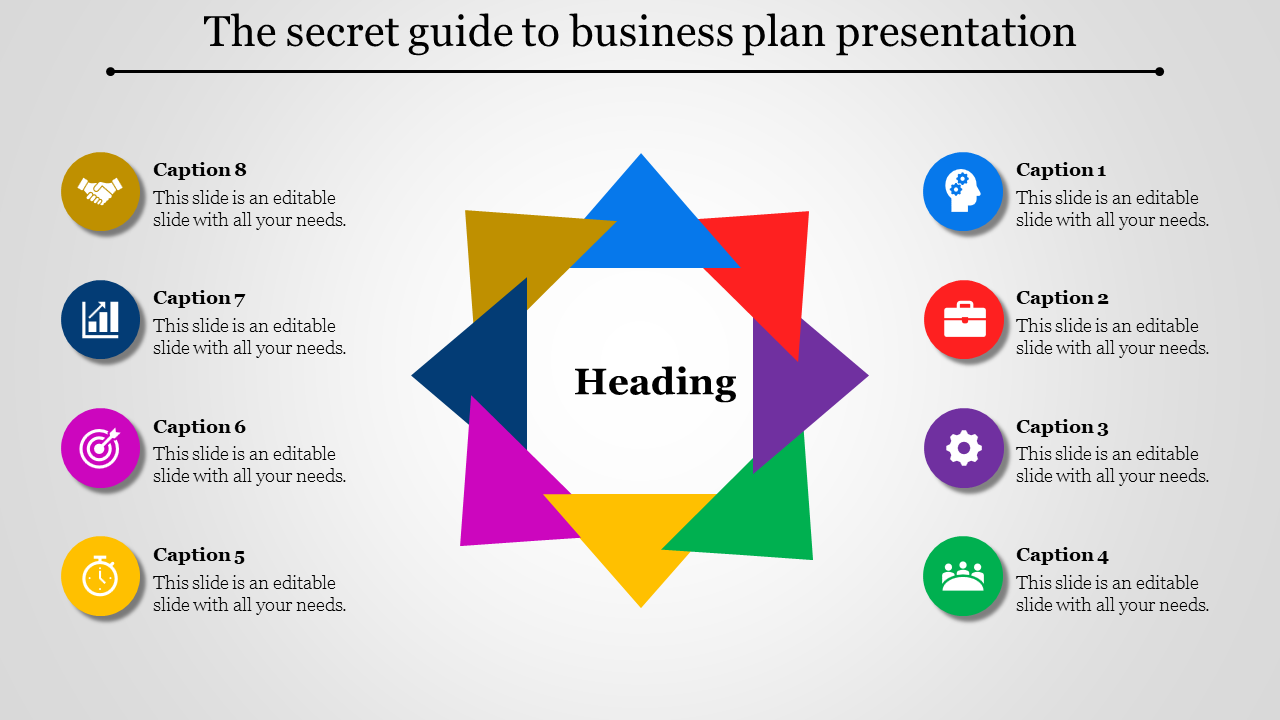 The secret guide to business plan presentation

Caption 8
This slide is an editable slide with all your needs.

Caption 7
This slide is an editable slide with all your needs.

Caption 6
This slide is an editable slide with all your needs.

Caption 5
This slide is an editable slide with all your needs.

Heading

Caption 1
This slide is an editable slide with all your needs.

Caption 2
This slide is an editable slide with all your needs.

Caption 3
This slide is an editable slide with all your needs.

Caption 4
This slide is an editable slide with all your needs.